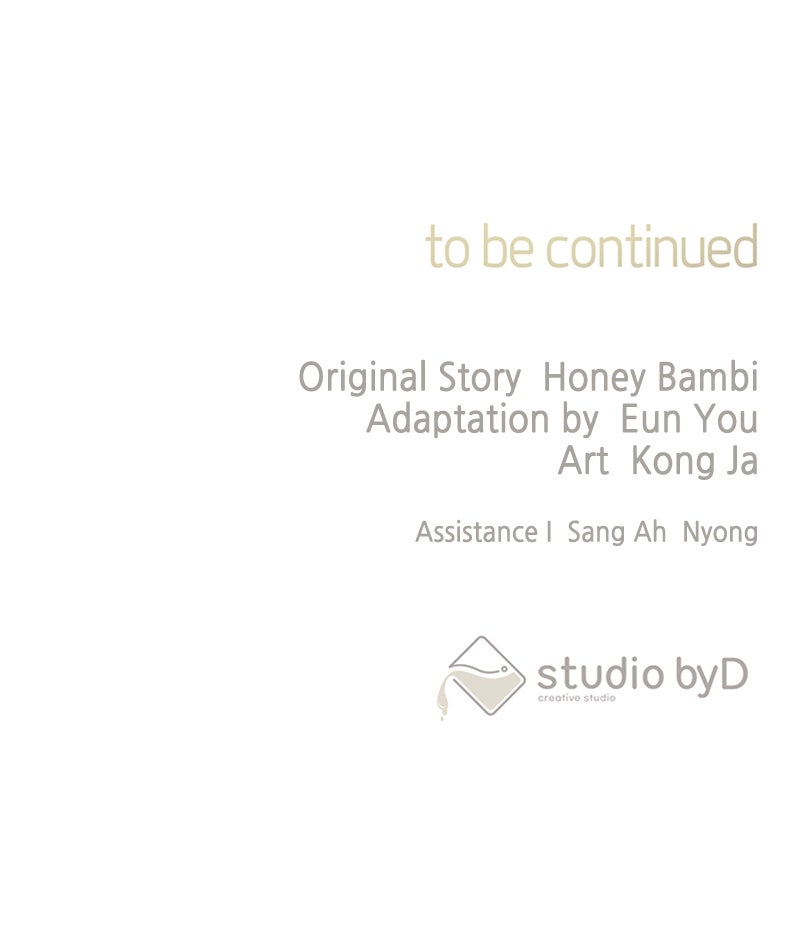 to be continued

Original Story Honey Bambi
Adaptation by Eun You
Art Kong Ja

Assistance I Sang Ah Nyong

studio byD
creative studio